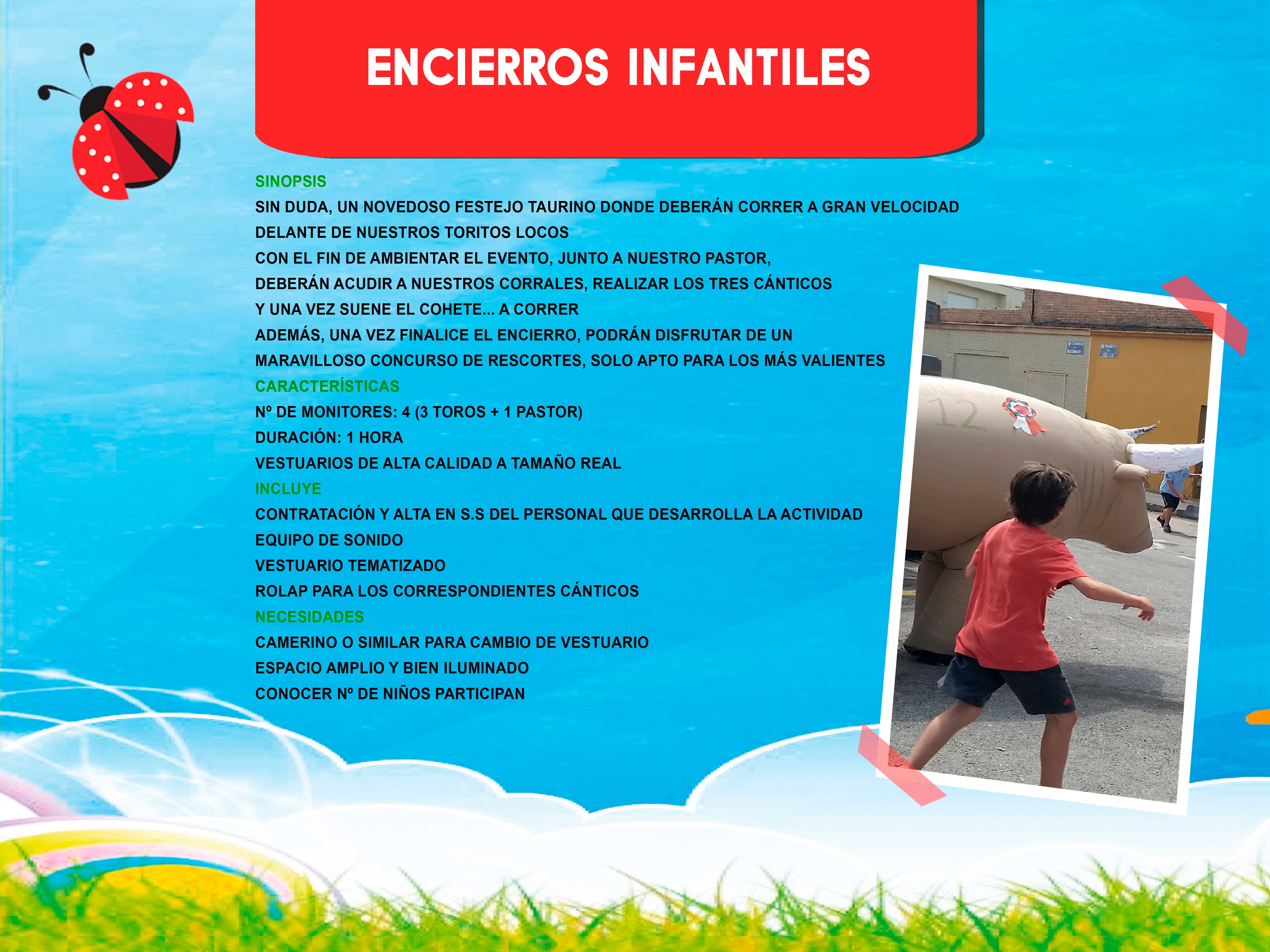 ENCIERROS INFANTILES

SINOPSIS
SIN DUDA, UN NOVEDOSO FESTEJO TAURINO DONDE DEBERÁN CORRER A GRAN VELOCIDAD DELANTE DE NUESTROS TORITOS LOCOS
CON EL FIN DE AMBIENTAR EL EVENTO, JUNTO A NUESTRO PASTOR, DEBERÁN ACUDIR A NUESTROS CORRALES, REALIZAR LOS TRES CÁNTICOS Y UNA VEZ SUENE EL COHETE... A CORRER
ADEMÁS, UNA VEZ FINALICE EL ENCIERRO, PODRÁN DISFRUTAR DE UN MARAVILLOSO CONCURSO DE RESCORTES, SOLO APTO PARA LOS MÁS VALIENTES
CARACTERÍSTICAS
Nº DE MONITORES: 4 (3 TOROS + 1 PASTOR)
DURACIÓN: 1 HORA
VESTUARIOS DE ALTA CALIDAD A TAMAÑO REAL
INCLUYE
CONTRATACIÓN Y ALTA EN S.S DEL PERSONAL QUE DESARROLLA LA ACTIVIDAD
EQUIPO DE SONIDO
VESTUARIO TEMATIZADO
ROLAP PARA LOS CORRESPONDIENTES CÁNTICOS
NECESIDADES
CAMERINO O SIMILAR PARA CAMBIO DE VESTUARIO
ESPACIO AMPLIO Y BIEN ILUMINADO
CONOCER Nº DE NIÑOS PARTICIPAN

12